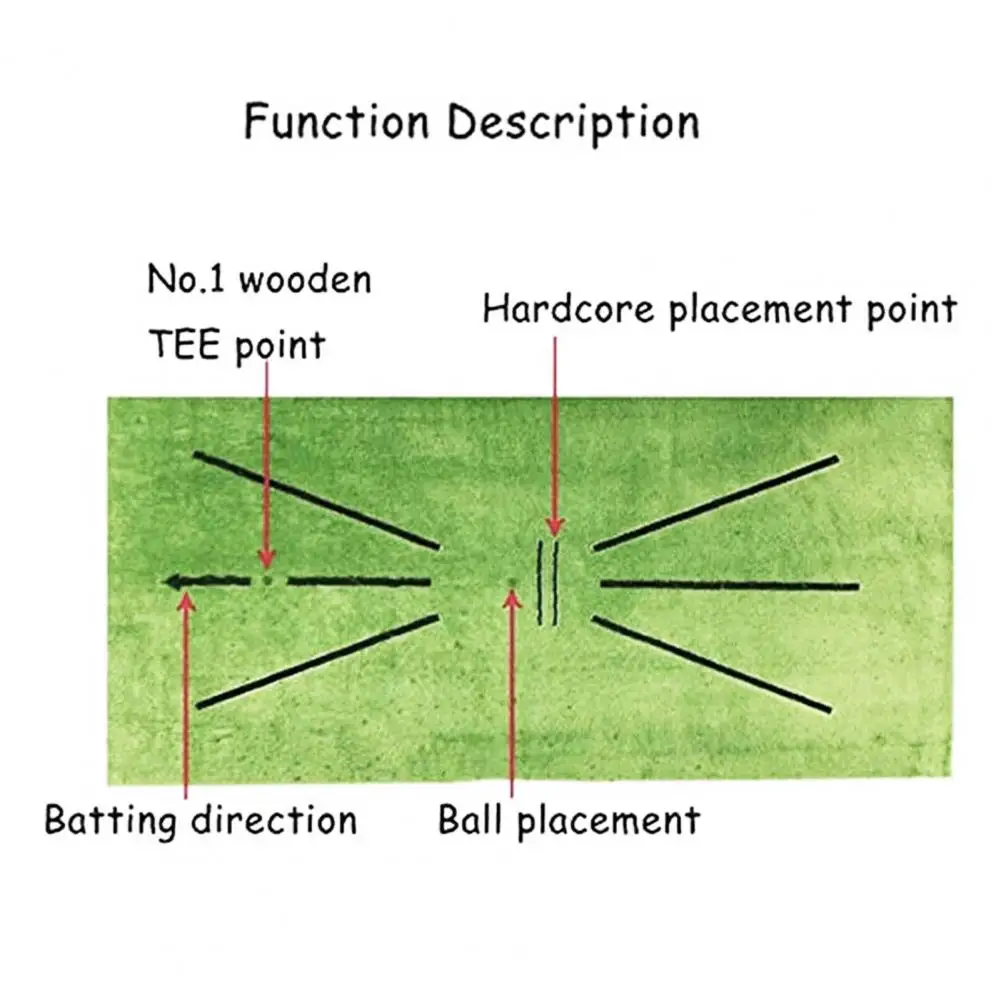 Function Description

No.1 wooden
TEE point

Hardcore placement point

Batting direction

Ball placement